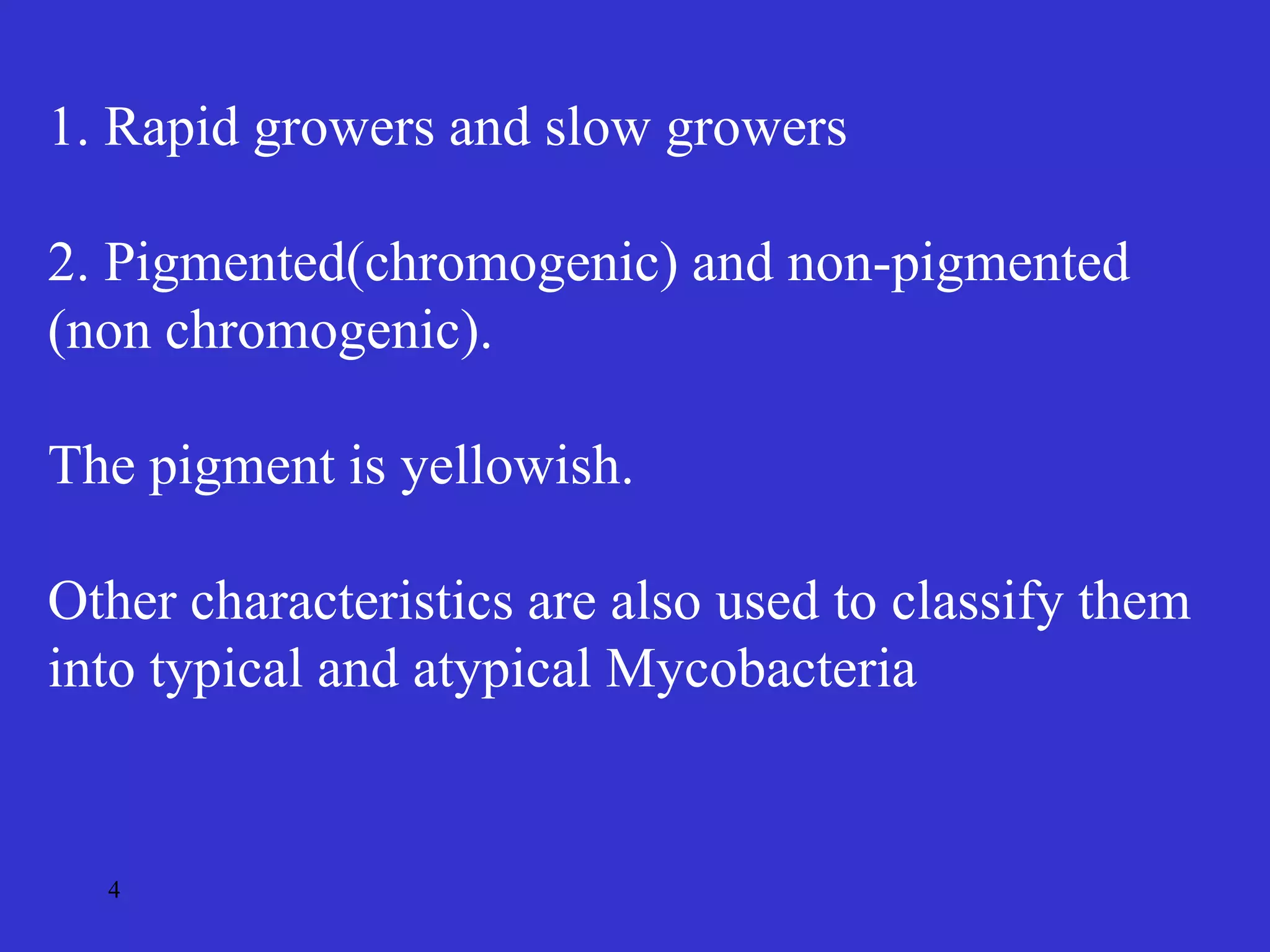 1. Rapid growers and slow growers

2. Pigmented(chromogenic) and non-pigmented (non chromogenic).

The pigment is yellowish.

Other characteristics are also used to classify them into typical and atypical Mycobacteria

4